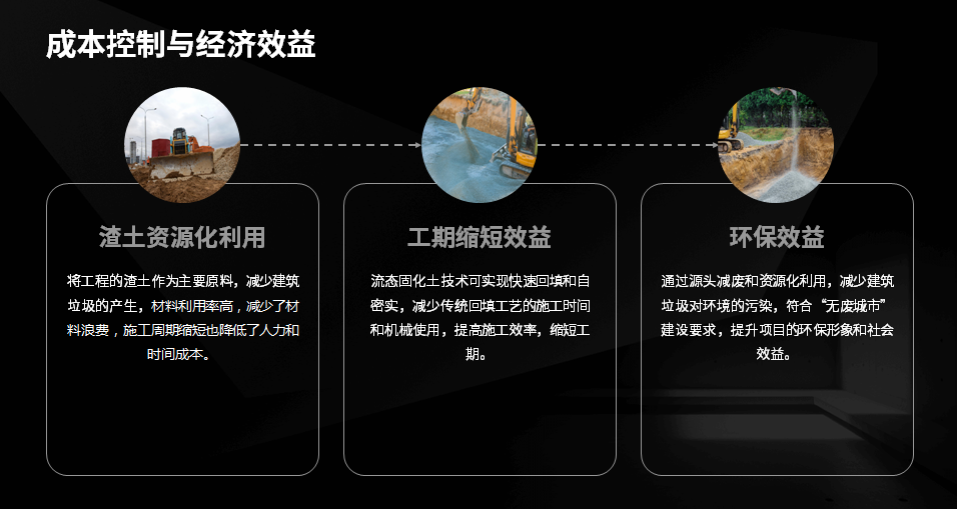 成本控制与经济效益

渣土资源化利用

将工程的渣土作为主要原料，减少建筑垃圾的产生，材料利用率高，减少了材料浪费，施工周期缩短也降低了人力和时间成本。

工期缩短效益

流态固化土技术可实现快速回填和自密实，减少传统回填工艺的施工时间和机械使用，提高施工效率，缩短工期。

环保效益

通过源头减废和资源化利用，减少建筑垃圾对环境的污染，符合“无废城市”建设要求，提升项目的环保形象和社会效益。